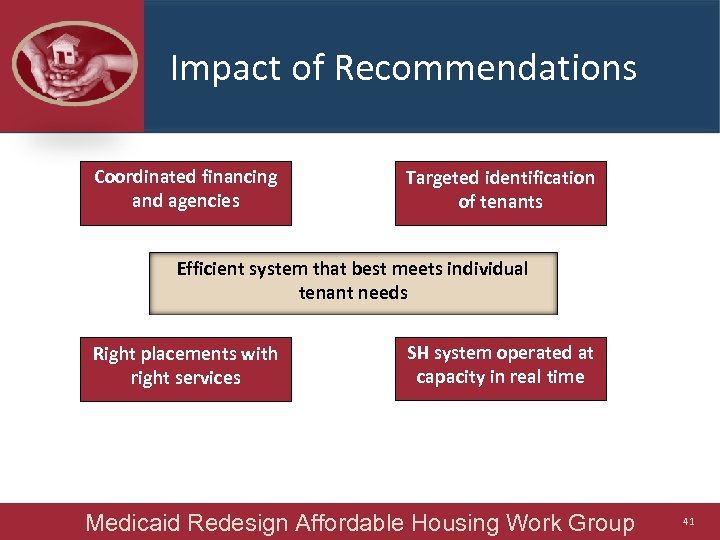 Impact of Recommendations

Coordinated financing and agencies

Targeted identification of tenants

Efficient system that best meets individual tenant needs

Right placements with right services

SH system operated at capacity in real time

Medicaid Redesign Affordable Housing Work Group

41